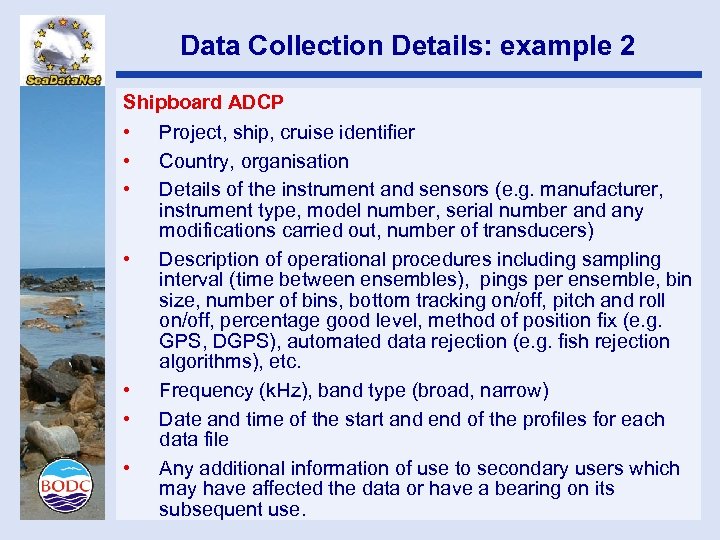 SeaDataNet

Data Collection Details: example 2

Shipboard ADCP

• Project, ship, cruise identifier
• Country, organisation
• Details of the instrument and sensors (e.g. manufacturer, instrument type, model number, serial number and any modifications carried out, number of transducers)
• Description of operational procedures including sampling interval (time between ensembles), pings per ensemble, bin size, number of bins, bottom tracking on/off, pitch and roll on/off, percentage good level, method of position fix (e.g. GPS, DGPS), automated data rejection (e.g. fish rejection algorithms), etc.
• Frequency (kHz), band type (broad, narrow)
• Date and time of the start and end of the profiles for each data file
• Any additional information of use to secondary users which may have affected the data or have a bearing on its subsequent use.

BODC